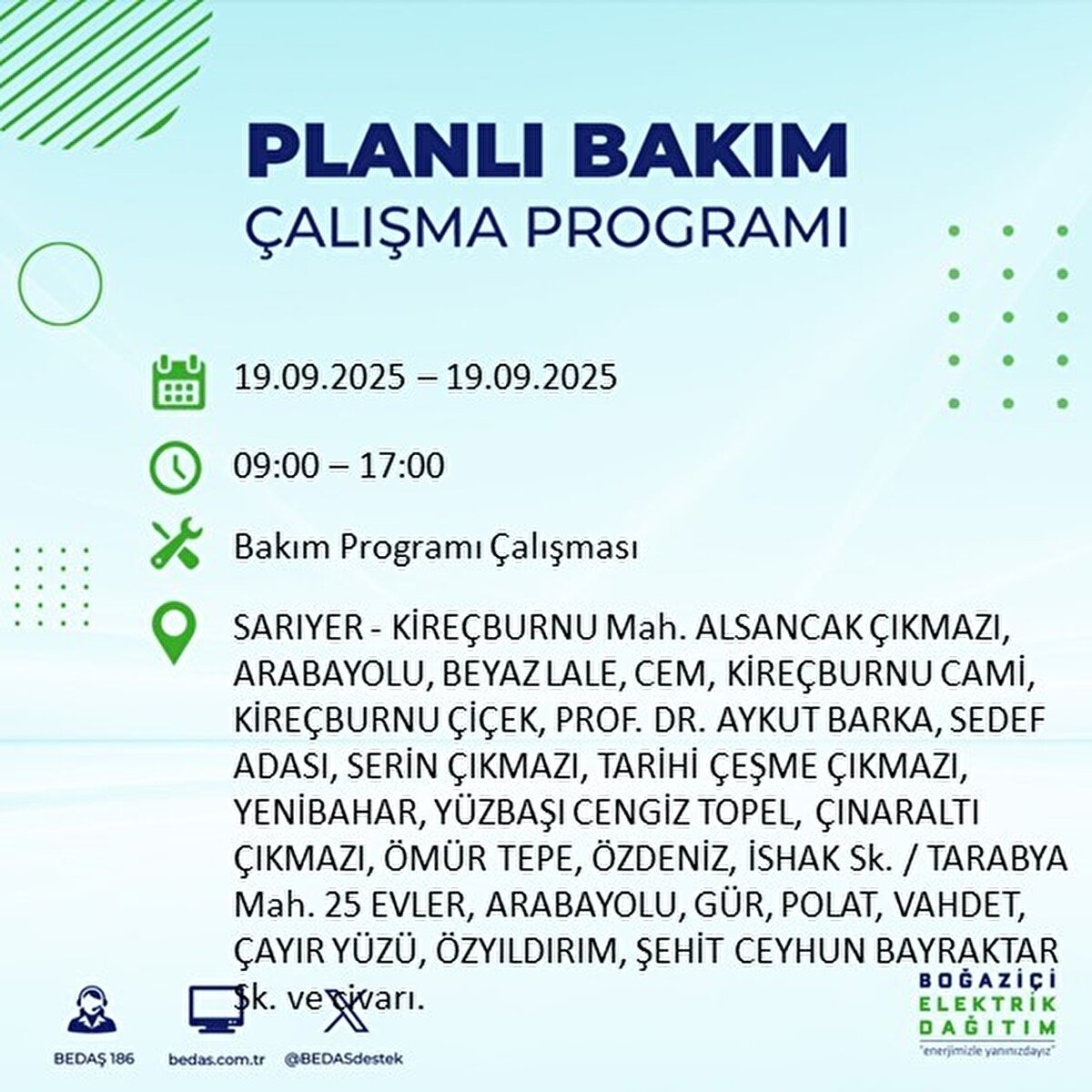 PLANLI BAKIM
ÇALIŞMA PROGRAMI

19.09.2025 – 19.09.2025

09:00 – 17:00

Bakım Programı Çalışması

SARIYER - KİREÇBURNU Mah. ALSANCAK ÇIKMAZI, ARABAYOLU, BEYAZ LALE, CEM, KİREÇBURNU CAMİ, KİREÇBURNU ÇİÇEK, PROF. DR. AYKUT BARKA, SEDEF ADASI, SERİN ÇIKMAZI, TARİHİ ÇEŞME ÇIKMAZI, YENİBAHAR, YÜZBAŞI CENGİZ TOPEL, ÇINARALTI ÇIKMAZI, ÖMÜR TEPE, ÖZDENİZ, İSHAK Sk. / TARABYA Mah. 25 EVLER, ARABAYOLU, GÜR, POLAT, VAHDET, ÇAYIR YÜZÜ, ÖZYILDIRIM, ŞEHİT CEYHUN BAYRAKTAR Sk. ve civarı.

BEDAŞ 186
bedas.com.tr
@BEDASdestek

BOĞAZİÇİ
ELEKTRİK
DAĞITIM
"enerjimizle yanınızdayız"